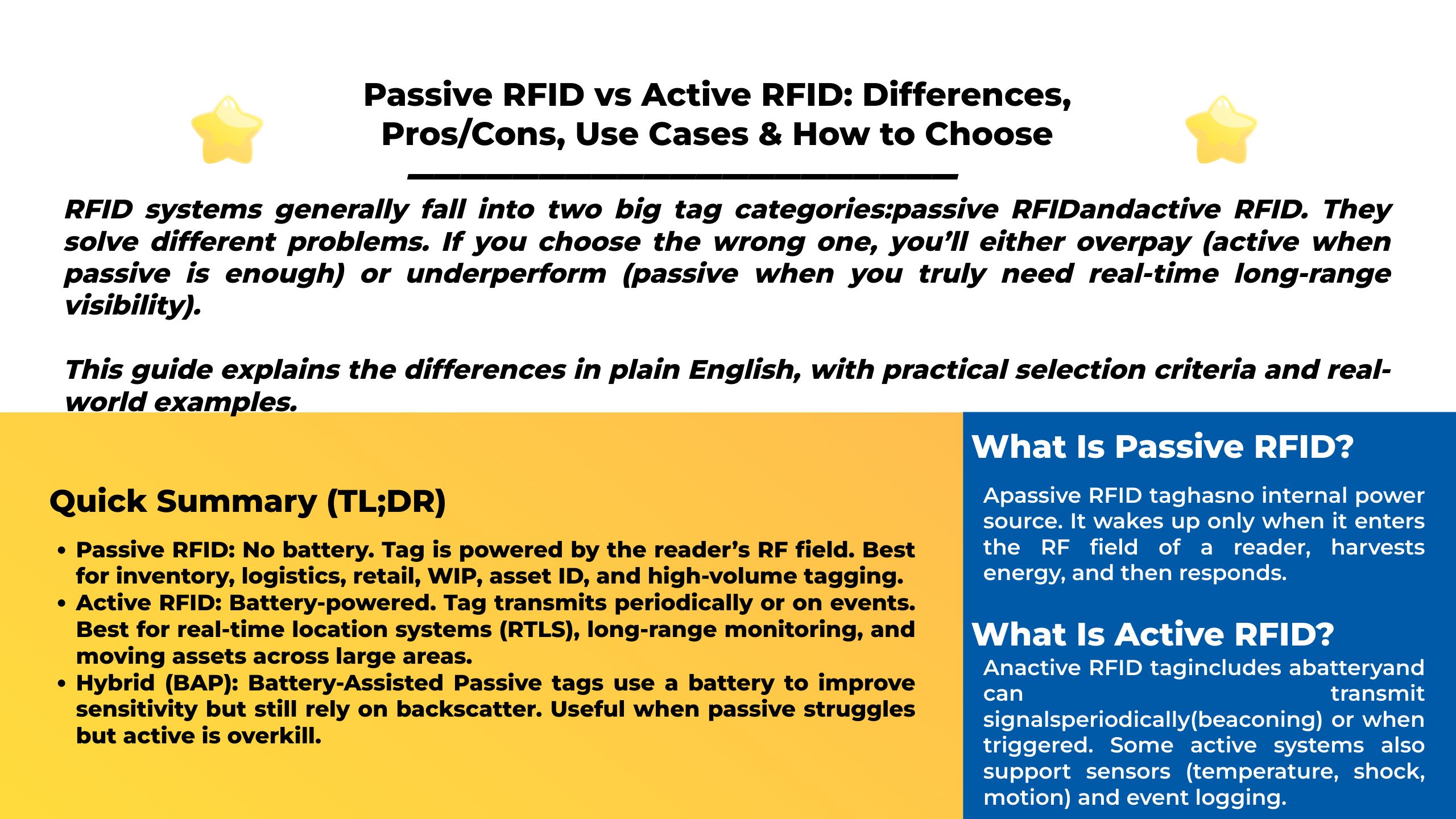 Passive RFID vs Active RFID: Differences, Pros/Cons, Use Cases & How to Choose

RFID systems generally fall into two big tag categories:passive RFIDandactive RFID. They solve different problems. If you choose the wrong one, you'll either overpay (active when passive is enough) or underperform (passive when you truly need real-time long-range visibility).

This guide explains the differences in plain English, with practical selection criteria and real-world examples.

Quick Summary (TL;DR)

• Passive RFID: No battery. Tag is powered by the reader's RF field. Best for inventory, logistics, retail, WIP, asset ID, and high-volume tagging.
• Active RFID: Battery-powered. Tag transmits periodically or on events. Best for real-time location systems (RTLS), long-range monitoring, and moving assets across large areas.
• Hybrid (BAP): Battery-Assisted Passive tags use a battery to improve sensitivity but still rely on backscatter. Useful when passive struggles but active is overkill.

What Is Passive RFID?

Apassive RFID taghasno internal power source. It wakes up only when it enters the RF field of a reader, harvests energy, and then responds.

What Is Active RFID?

Anactive RFID tagincludes abatteryand can transmit signalsperiodically(beaconing) or when triggered. Some active systems also support sensors (temperature, shock, motion) and event logging.